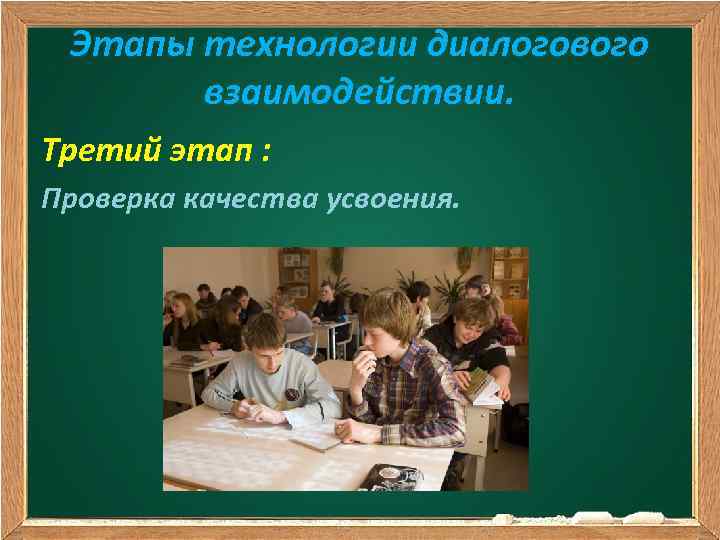 Этапы технологии диалогового взаимодействии.

Третий этап :

Проверка качества усвоения.